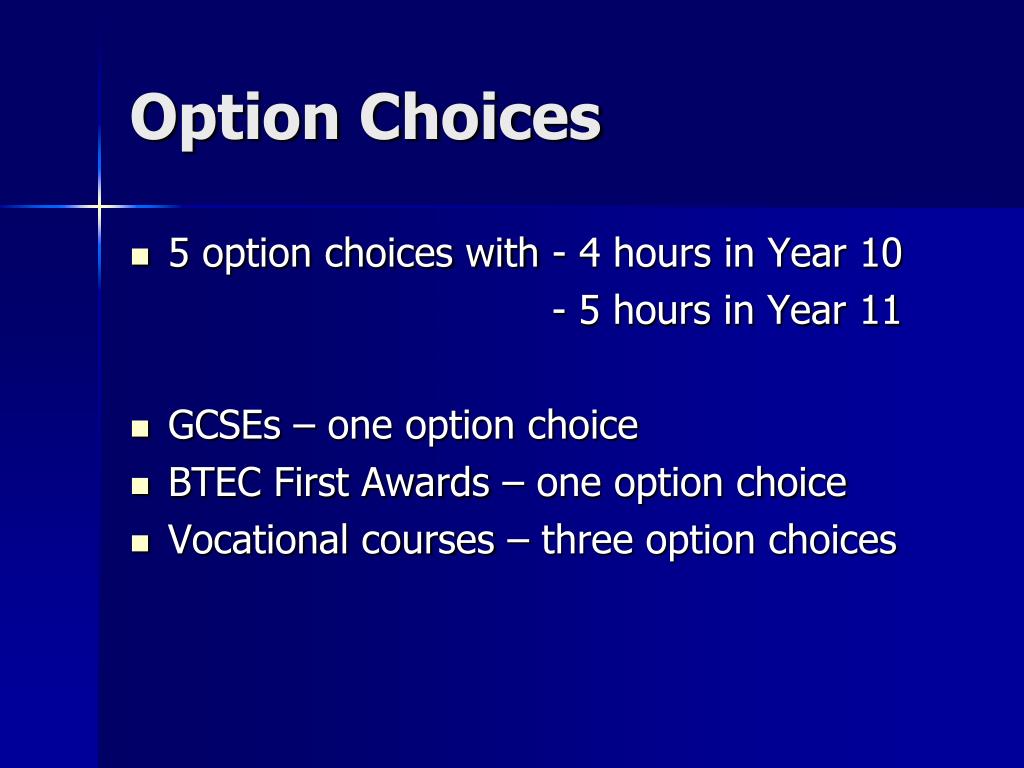 Option Choices

5 option choices with - 4 hours in Year 10
- 5 hours in Year 11

GCSEs – one option choice
BTEC First Awards – one option choice
Vocational courses – three option choices